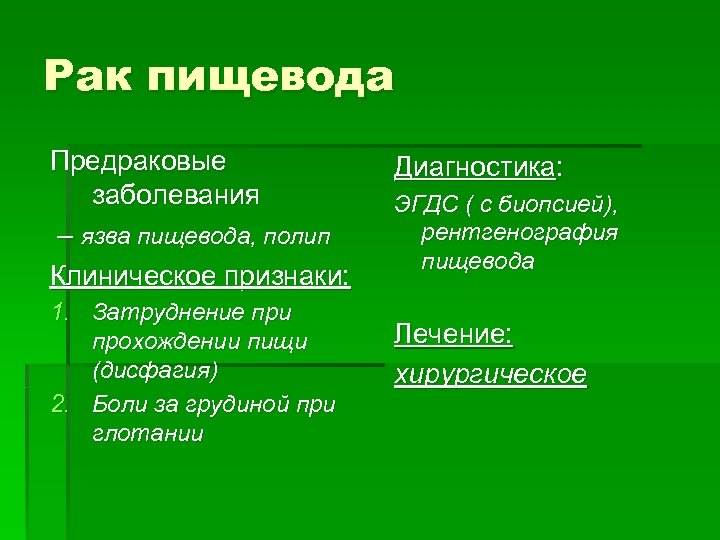 Рак пищевода

Предраковые заболевания

– язва пищевода, полип

Клиническое признаки:

1. Затруднение при прохождении пищи (дисфагия)
2. Боли за грудиной при глотании

Диагностика:

ЭГДС ( с биопсией), рентгенография пищевода

Лечение:

хирургическое